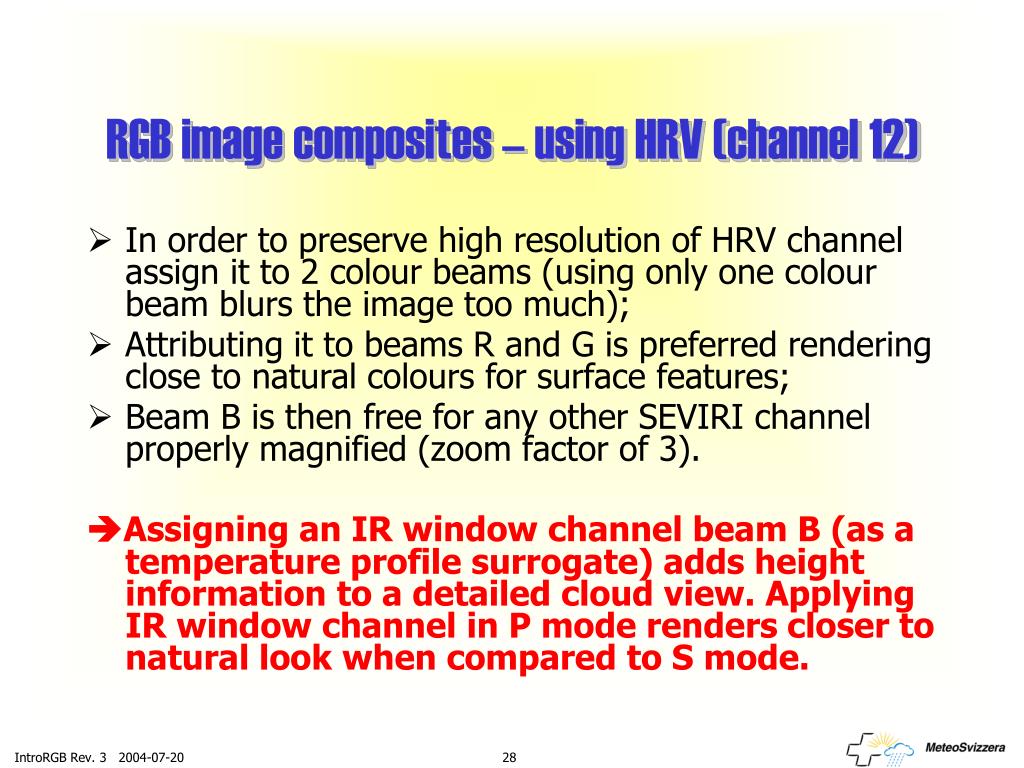 RGB image composites – using HRV (channel 12)

➢ In order to preserve high resolution of HRV channel assign it to 2 colour beams (using only one colour beam blurs the image too much);
➢ Attributing it to beams R and G is preferred rendering close to natural colours for surface features;
➢ Beam B is then free for any other SEVIRI channel properly magnified (zoom factor of 3).

➔Assigning an IR window channel beam B (as a temperature profile surrogate) adds height information to a detailed cloud view. Applying IR window channel in P mode renders closer to natural look when compared to S mode.

IntroRGB Rev. 3 2004-07-20 28

MeteoSvizzera